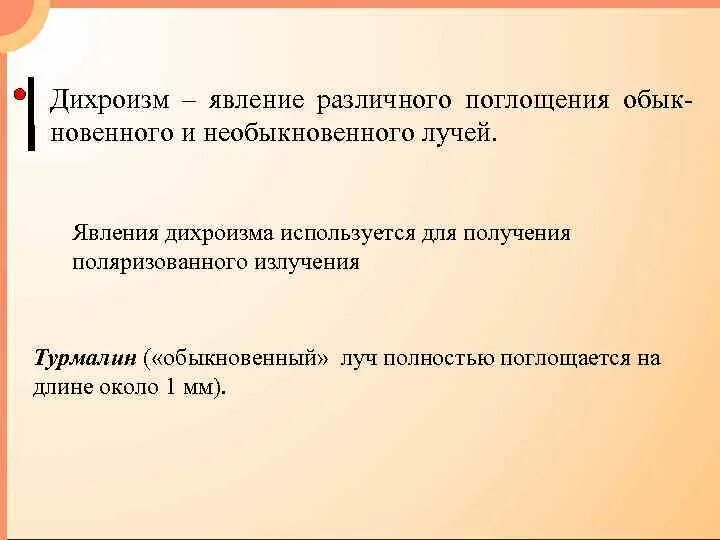 Дихроизм – явление различного поглощения обыкновенного и необыкновенного лучей.

Явления дихроизма используется для получения поляризованного излучения

Турмалин («обыкновенный» луч полностью поглощается на длине около 1 мм).